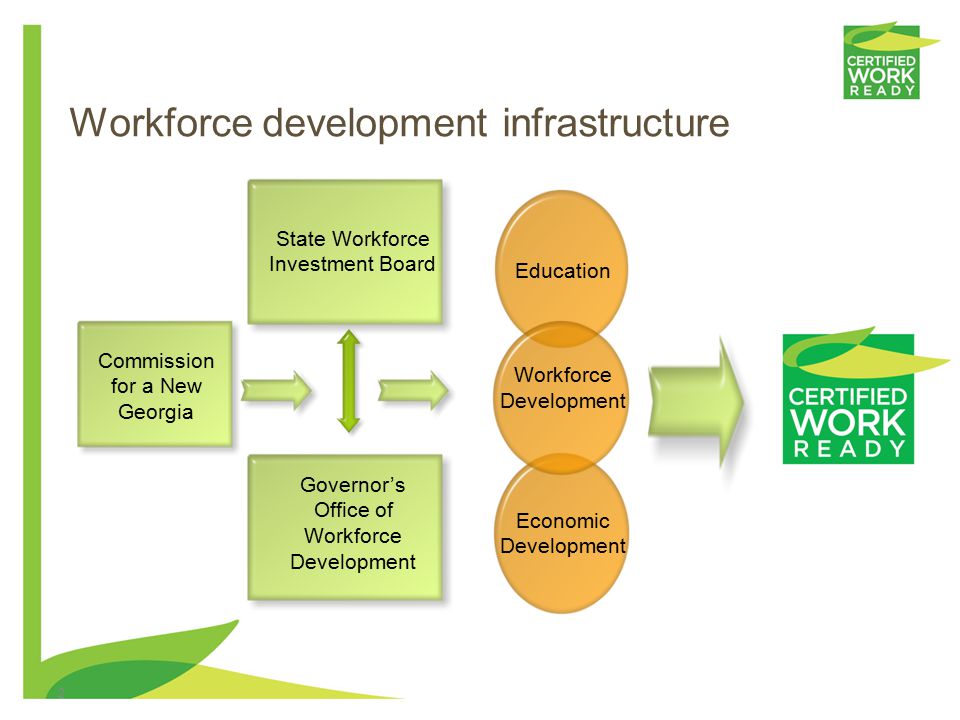 CERTIFIED WORK READY

Workforce development infrastructure

Commission for a New Georgia

State Workforce Investment Board

Governor's Office of Workforce Development

Education

Workforce Development

Economic Development

CERTIFIED WORK READY